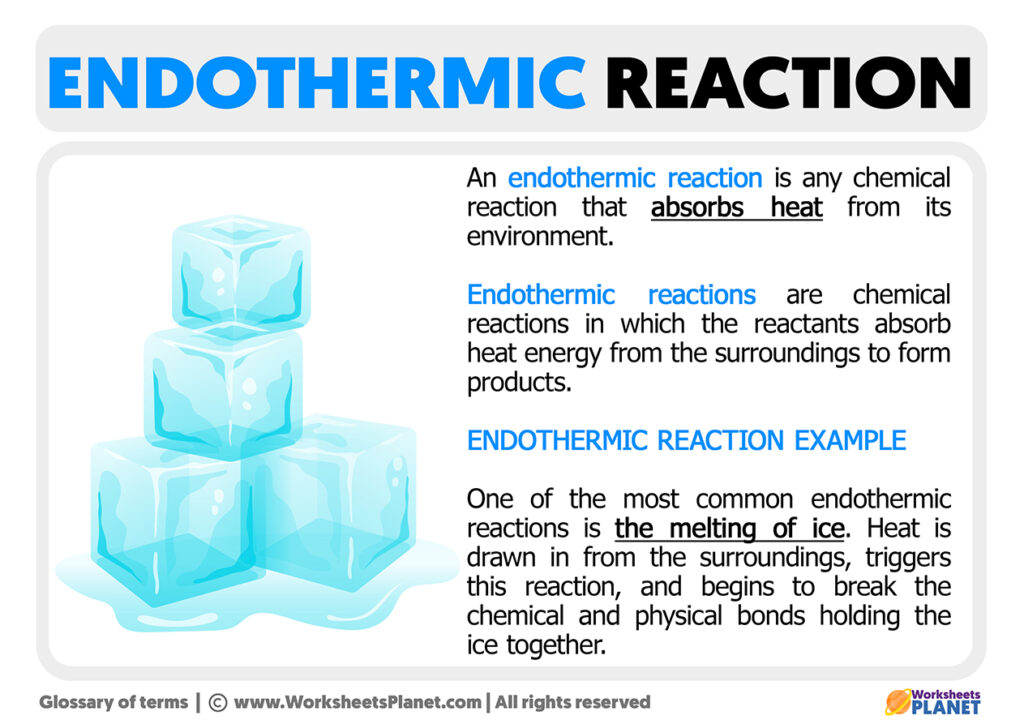 ENDOTHERMIC REACTION

An endothermic reaction is any chemical reaction that absorbs heat from its environment.

Endothermic reactions are chemical reactions in which the reactants absorb heat energy from the surroundings to form products.

ENDOTHERMIC REACTION EXAMPLE

One of the most common endothermic reactions is the melting of ice. Heat is drawn in from the surroundings, triggers this reaction, and begins to break the chemical and physical bonds holding the ice together.

Glossary of terms | © www.WorksheetsPlanet.com | All rights reserved

Worksheets PLANET